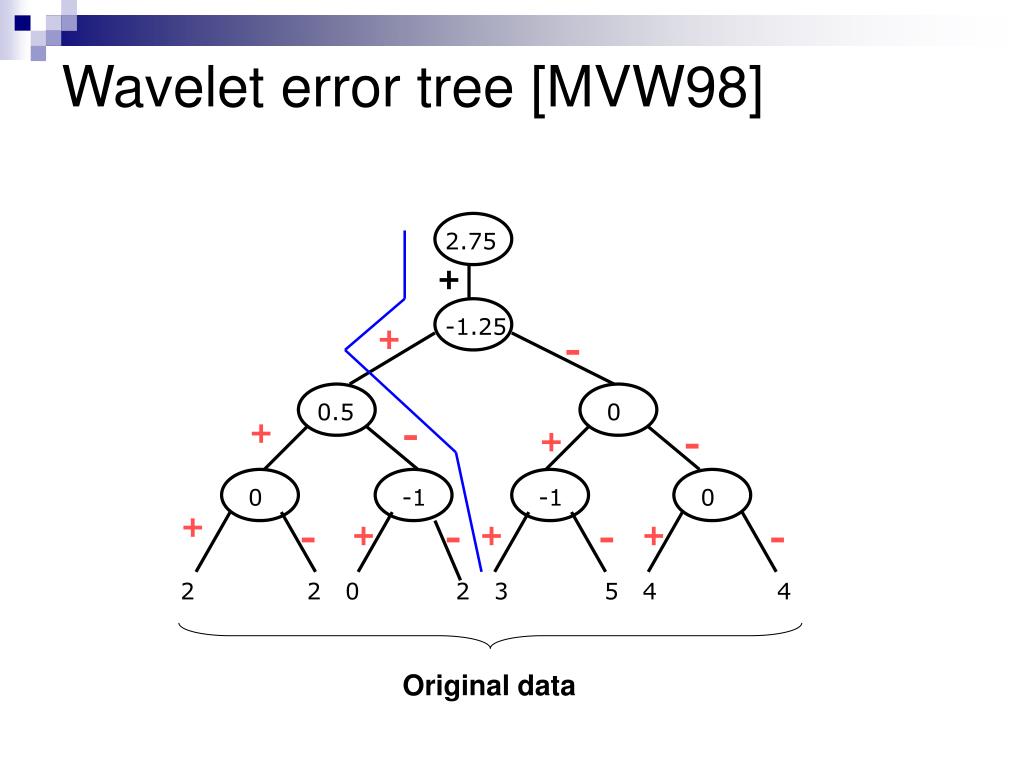 Wavelet error tree [MVW98]

2.75

+

-1.25

+ -

0.5 0

+ - + -

0 -1 -1 0

+ - + - + - + -

2 2 0 2 3 5 4 4

Original data